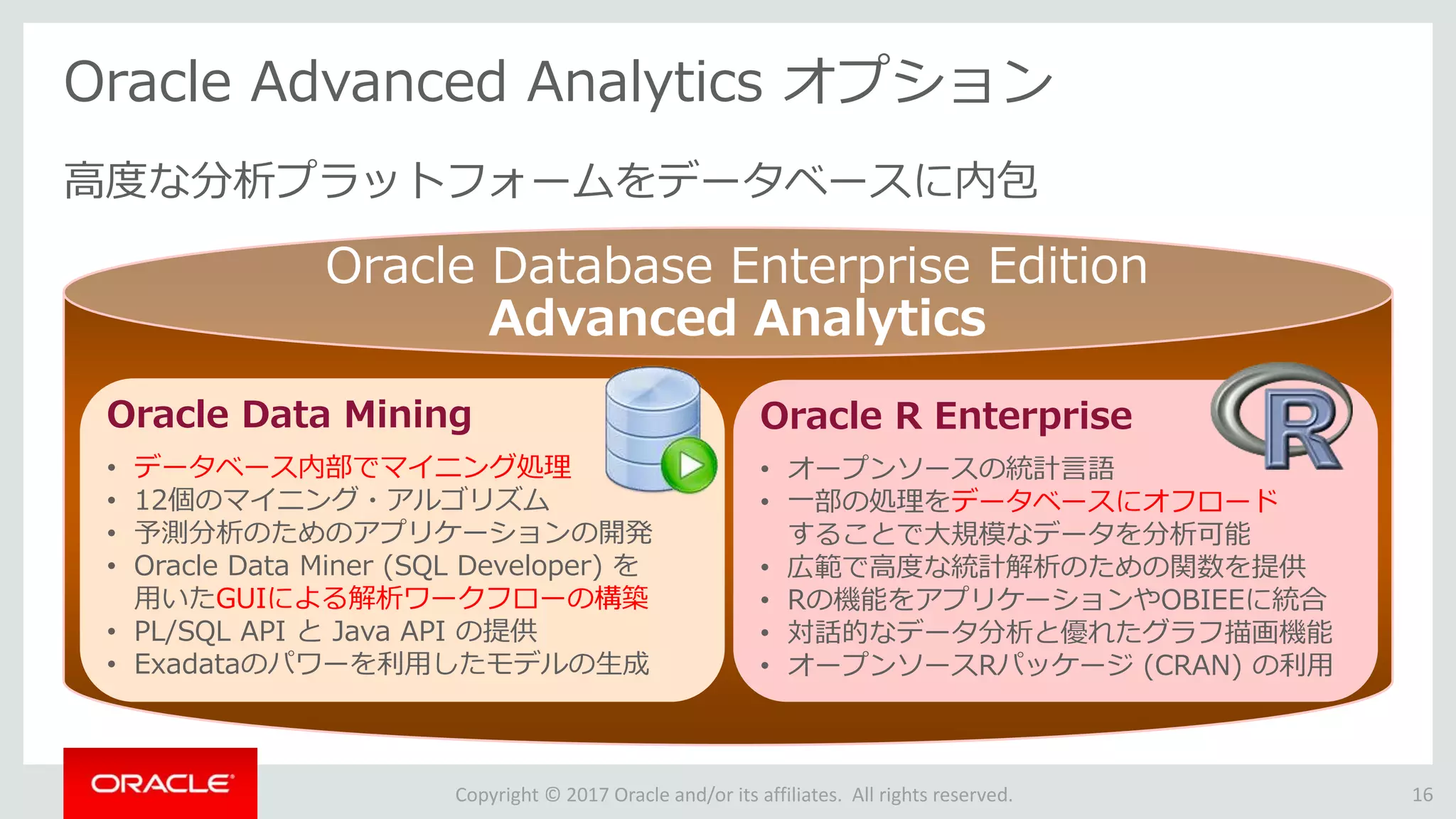 Oracle Advanced Analytics オプション

高度な分析プラットフォームをデータベースに内包

Oracle Database Enterprise Edition
Advanced Analytics

Oracle Data Mining

• データベース内部でマイニング処理
• 12個のマイニング・アルゴリズム
• 予測分析のためのアプリケーションの開発
• Oracle Data Miner (SQL Developer) を用いたGUIによる解析ワークフローの構築
• PL/SQL API と Java API の提供
• Exadataのパワーを利用したモデルの生成

Oracle R Enterprise

R

• オープンソースの統計言語
• 一部の処理をデータベースにオフロードすることで大規模なデータを分析可能
• 広範で高度な統計解析のための関数を提供
• Rの機能をアプリケーションやOBIEEに統合
• 対話的なデータ分析と優れたグラフ描画機能
• オープンソースRパッケージ (CRAN) の利用

ORACLE

Copyright © 2017 Oracle and/or its affiliates. All rights reserved.

16